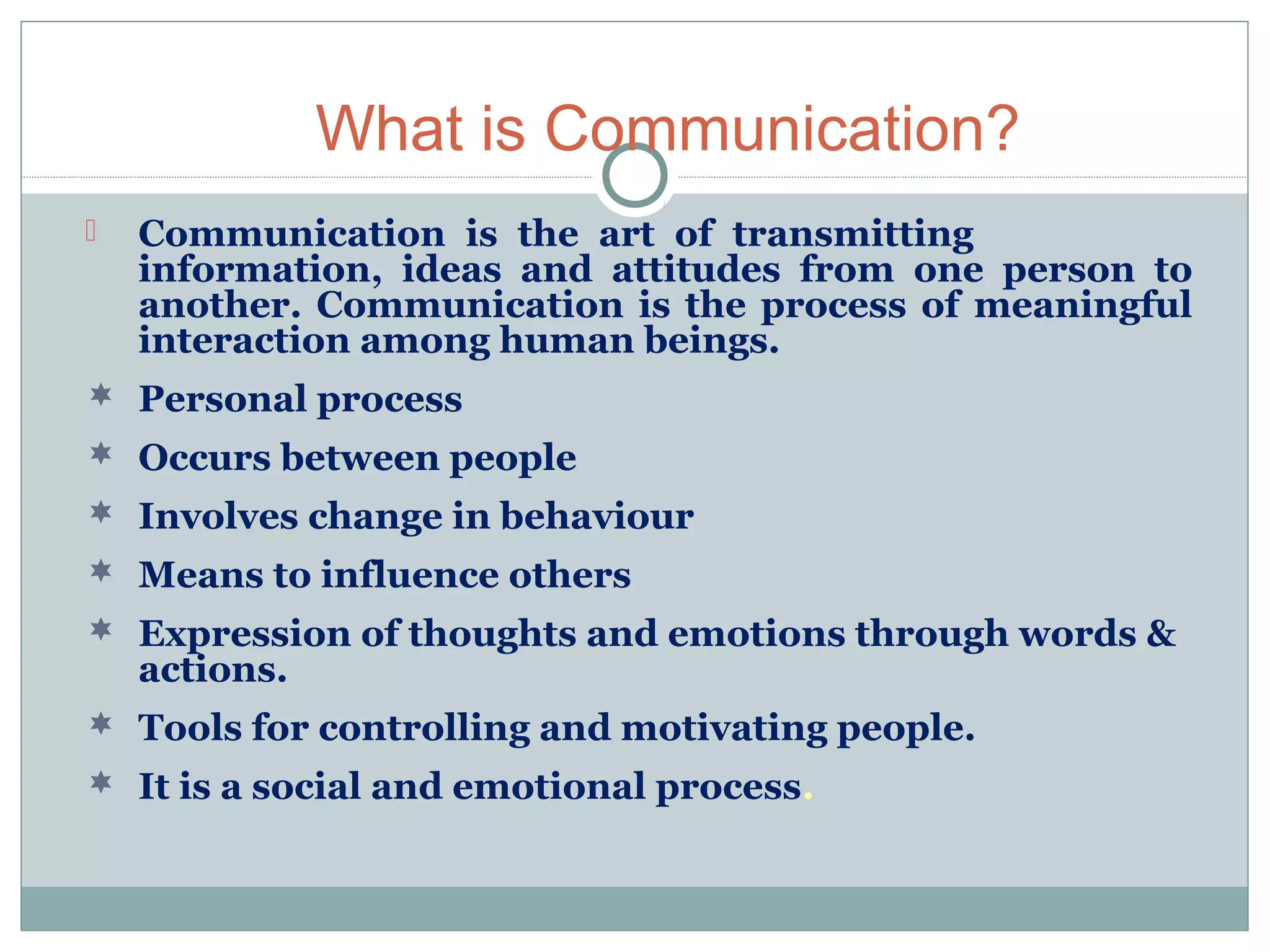 What is Communication?

Communication is the art of transmitting information, ideas and attitudes from one person to another. Communication is the process of meaningful interaction among human beings.

Personal process

Occurs between people

Involves change in behaviour

Means to influence others

Expression of thoughts and emotions through words & actions.

Tools for controlling and motivating people.

It is a social and emotional process.